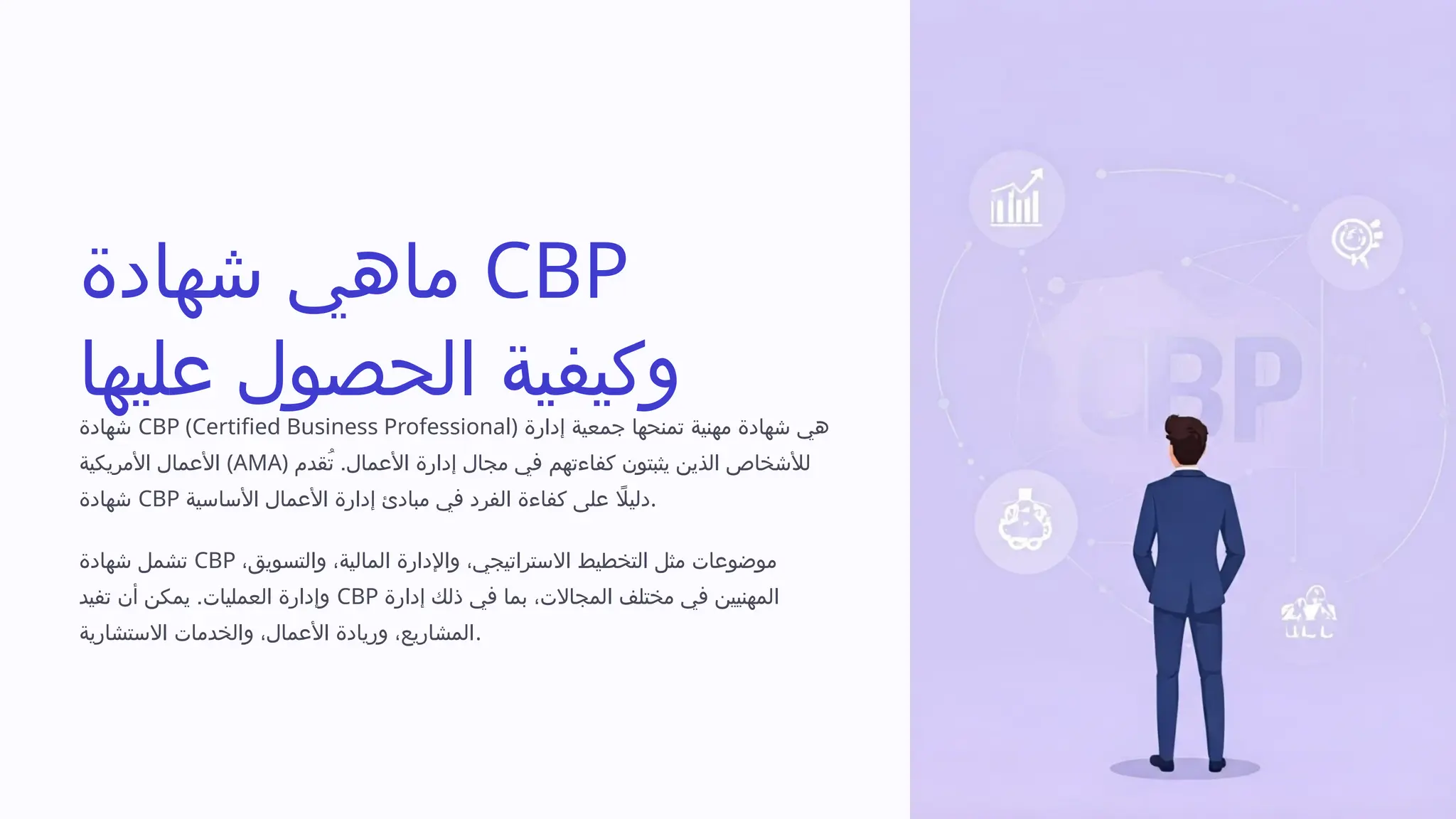 ماهي شهادة CBP وكيفية الحصول عليها

شهادة CBP (Certified Business Professional) هي شهادة مهنية تمنحها جمعية إدارة الأعمال الأمريكية (AMA) للأشخاص الذين يثبتون كفاءتهم في مجال إدارة الأعمال. تُقدم شهادة CBP دليلًا على كفاءة الفرد في مبادئ إدارة الأعمال الأساسية.

تشمل شهادة CBP موضوعات مثل التخطيط الاستراتيجي، والإدارة المالية، والتسويق، وإدارة العمليات. يمكن أن تفيد CBP المهنيين في مختلف المجالات، بما في ذلك إدارة المشاريع، وريادة الأعمال، والخدمات الاستشارية.

CBP